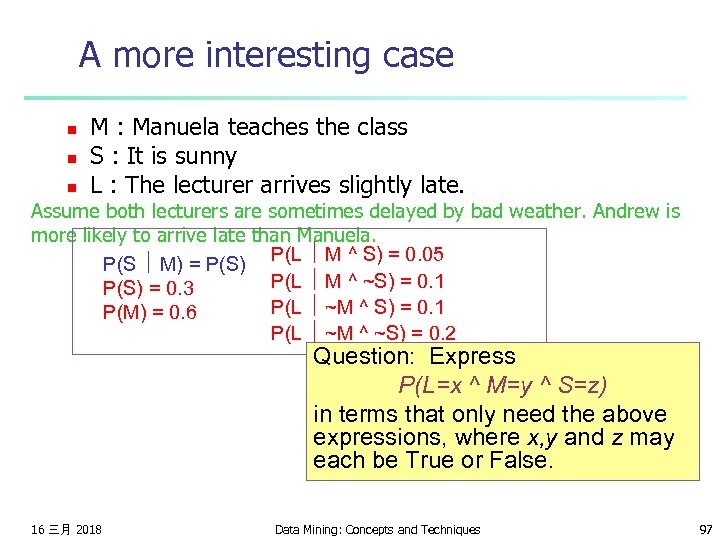 A more interesting case

- M : Manuela teaches the class
- S : It is sunny
- L : The lecturer arrives slightly late.

Assume both lecturers are sometimes delayed by bad weather. Andrew is more likely to arrive late than Manuela.

P(S | M) = P(S)
P(S) = 0.3
P(M) = 0.6

P(L | M ^ S) = 0.05
P(L | M ^ ~S) = 0.1
P(L | ~M ^ S) = 0.1
P(L | ~M ^ ~S) = 0.2

Question: Express
P(L=x ^ M=y ^ S=z)
in terms that only need the above expressions, where x,y and z may each be True or False.

16 三月 2018

Data Mining: Concepts and Techniques

97